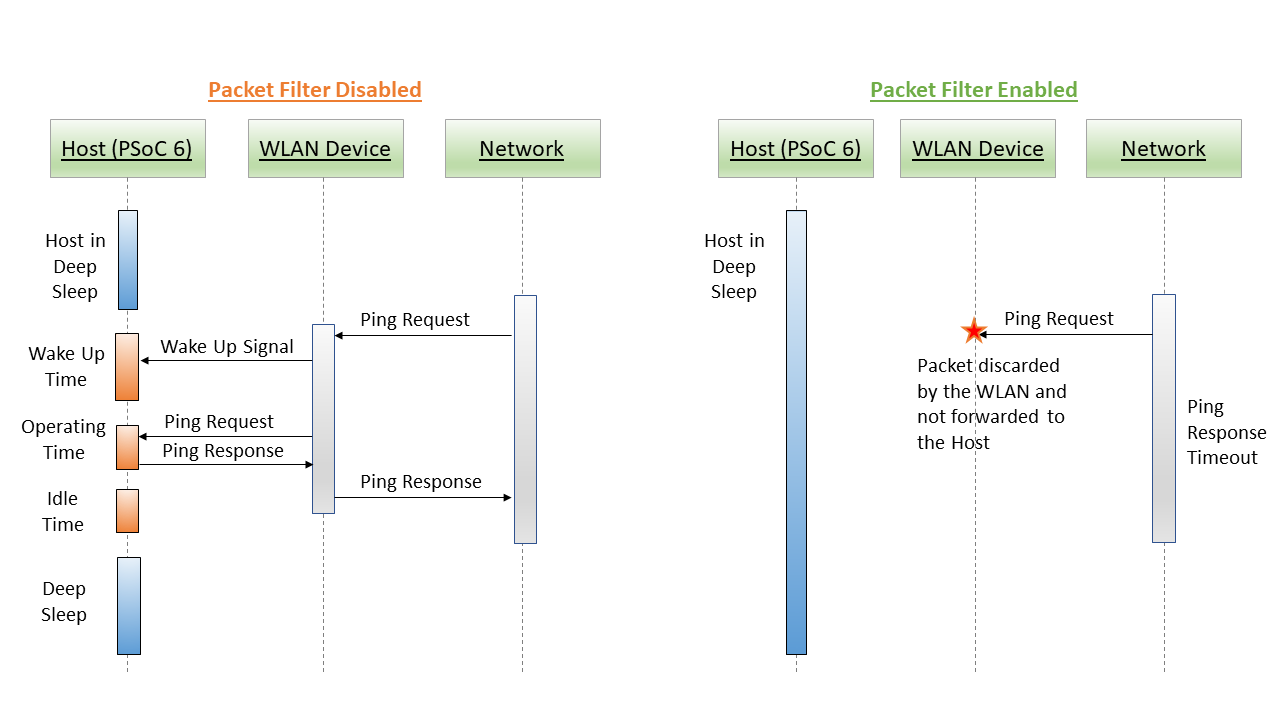 Packet Filter Disabled

Host (PSoC 6)

WLAN Device

Network

Host in Deep Sleep

Ping Request

Wake Up Time

Wake Up Signal

Operating Time

Ping Request

Ping Response

Ping Response

Idle Time

Deep Sleep

Packet Filter Enabled

Host (PSoC 6)

WLAN Device

Network

Host in Deep Sleep

Ping Request

Packet discarded by the WLAN and not forwarded to the Host

Ping Response Timeout